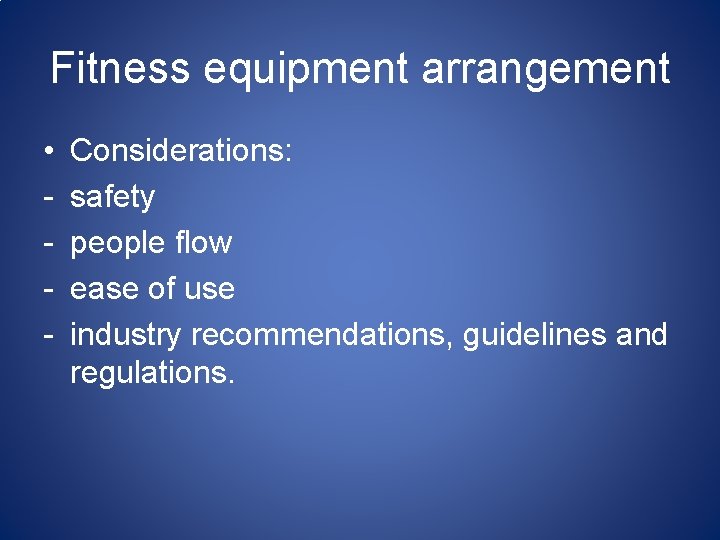 Fitness equipment arrangement

• Considerations:
- safety
- people flow
- ease of use
- industry recommendations, guidelines and regulations.